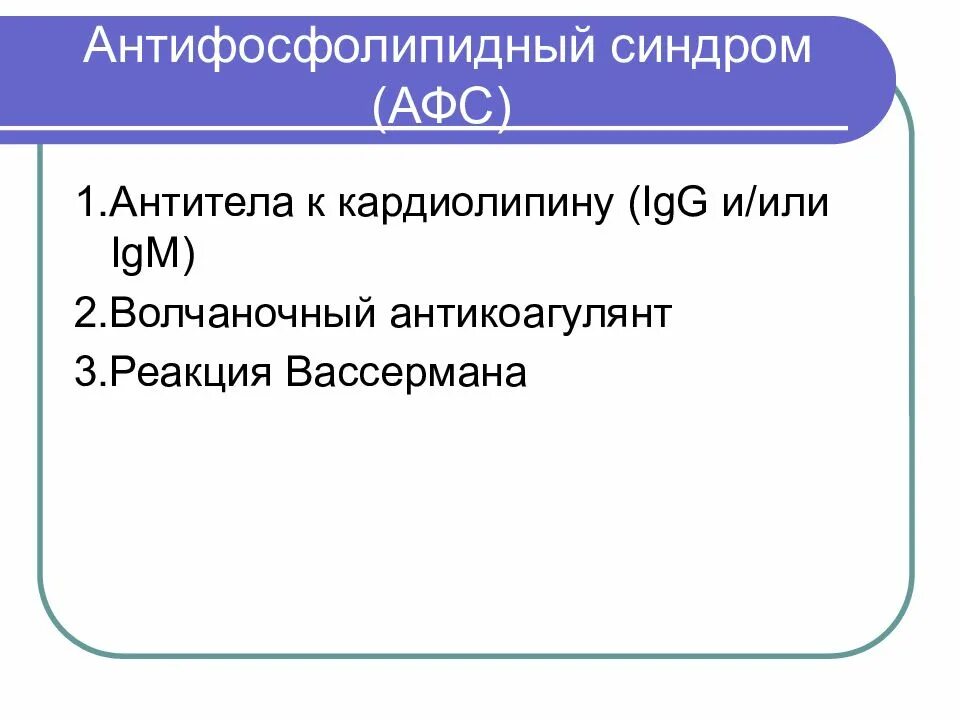 Антифосфолипидный синдром (АФС)

1.Антитела к кардиолипину (IgG и/или IgM)

2.Волчаночный антикоагулянт

3.Реакция Вассермана